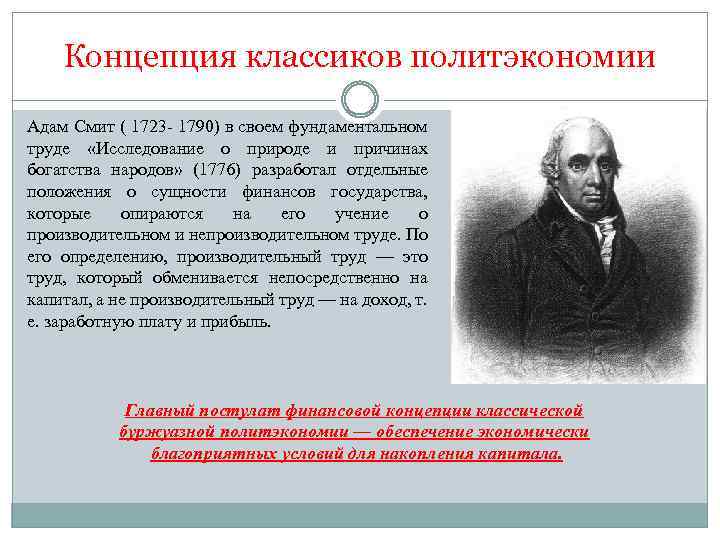 Концепция классиков политэкономии

Адам Смит ( 1723- 1790) в своем фундаментальном труде «Исследование о природе и причинах богатства народов» (1776) разработал отдельные положения о сущности финансов государства, которые опираются на его учение о производительном и непроизводительном труде. По его определению, производительный труд — это труд, который обменивается непосредственно на капитал, а не производительный труд — на доход, т. е. заработную плату и прибыль.

Главный постулат финансовой концепции классической буржуазной политэкономии — обеспечение экономически благоприятных условий для накопления капитала.